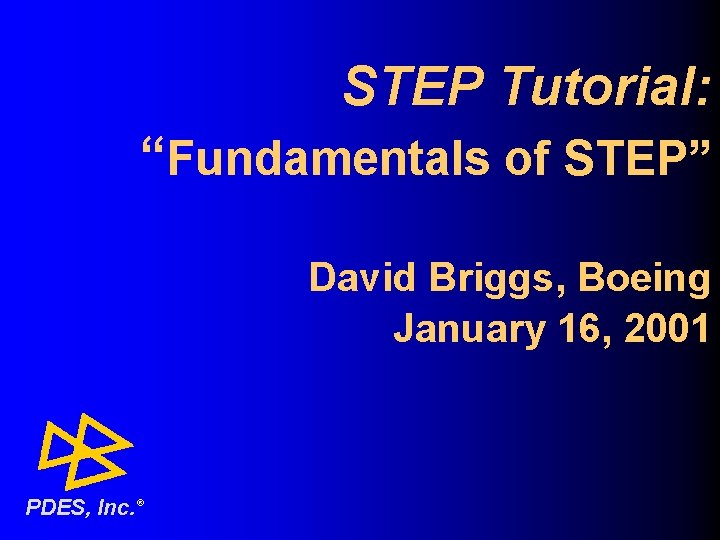 STEP Tutorial:
“Fundamentals of STEP”

David Briggs, Boeing
January 16, 2001

PDES, Inc.®